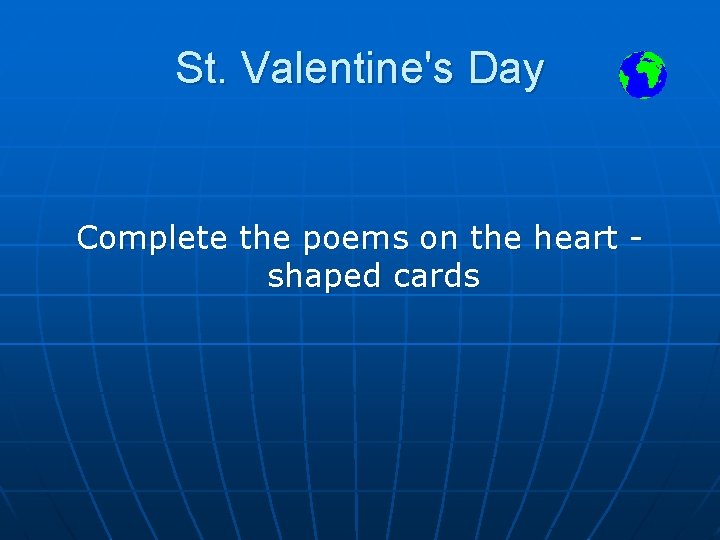 St. Valentine's Day

Complete the poems on the heart - shaped cards